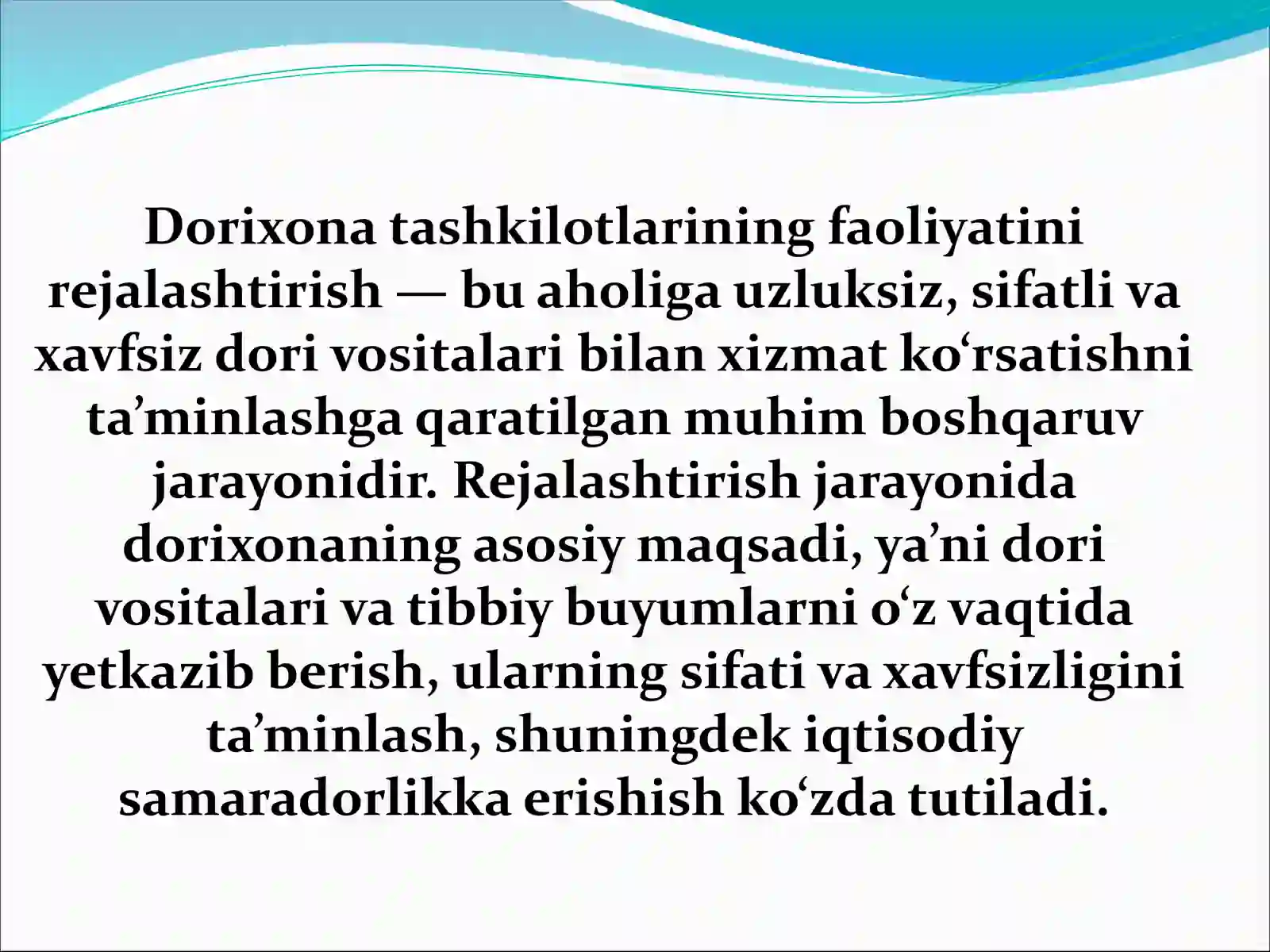 Dorixona tashkilotlarining faoliyatini rejalashtirish — bu aholiga uzluksiz, sifatli va xavfsiz dori vositalari bilan xizmat ko‘rsatishni ta’minlashga qaratilgan muhim boshqaruv jarayonidir. Rejalashtirish jarayonida dorixonaning asosiy maqsadi, ya’ni dori vositalari va tibbiy buyumlarni o‘z vaqtida yetkazib berish, ularning sifati va xavfsizligini ta’minlash, shuningdek iqtisodiy samaradorlikka erishish ko‘zda tutiladi.